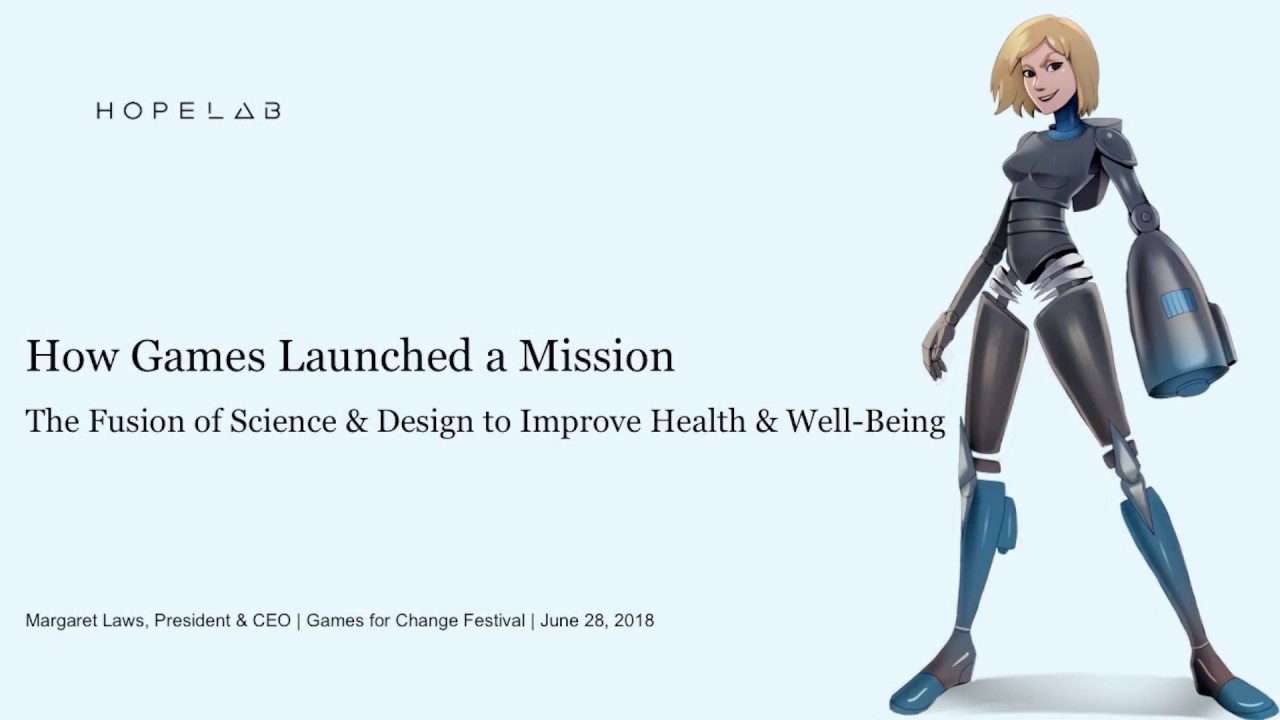 HOPELAB

How Games Launched a Mission

The Fusion of Science & Design to Improve Health & Well-Being

Margaret Laws, President & CEO | Games for Change Festival | June 28, 2018